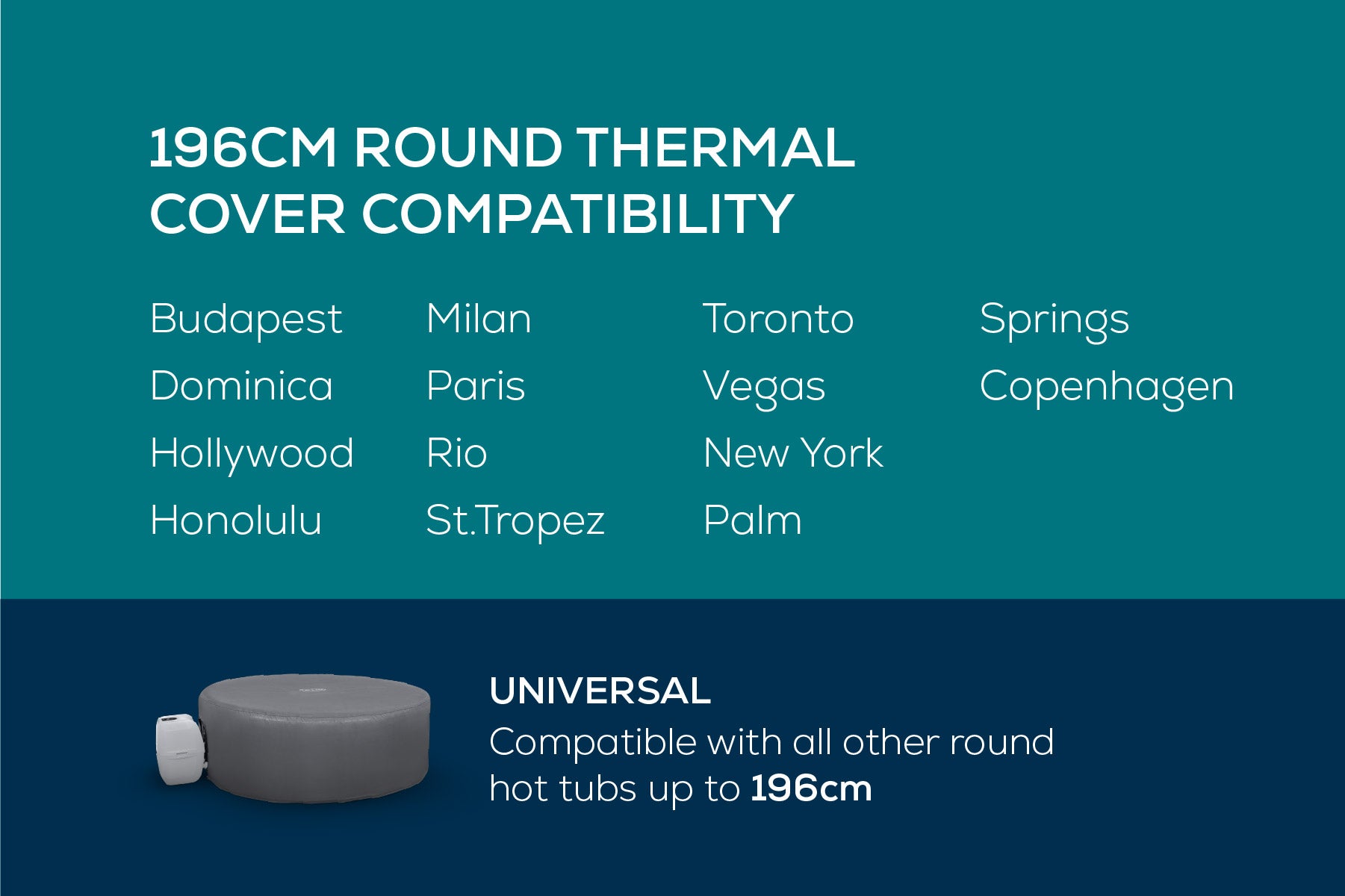 196CM ROUND THERMAL COVER COMPATIBILITY

Budapest
Dominica
Hollywood
Honolulu

Milan
Paris
Rio
St.Tropez

Toronto
Vegas
New York
Palm

Springs
Copenhagen

UNIVERSAL
Compatible with all other round hot tubs up to 196cm